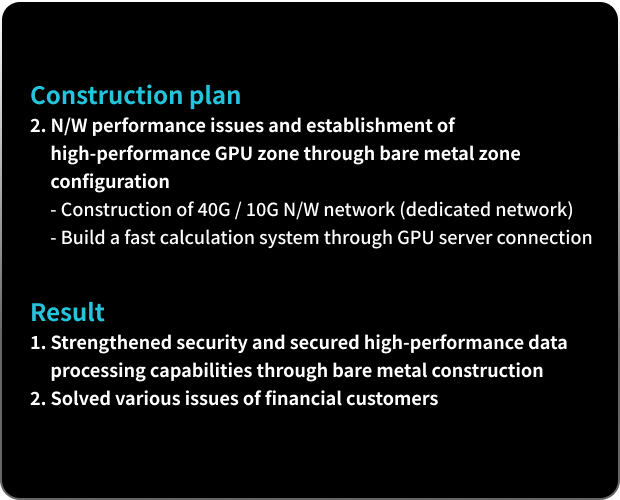 Construction plan

2. N/W performance issues and establishment of high-performance GPU zone through bare metal zone configuration
- Construction of 40G / 10G N/W network (dedicated network)
- Build a fast calculation system through GPU server connection

Result

1. Strengthened security and secured high-performance data processing capabilities through bare metal construction
2. Solved various issues of financial customers